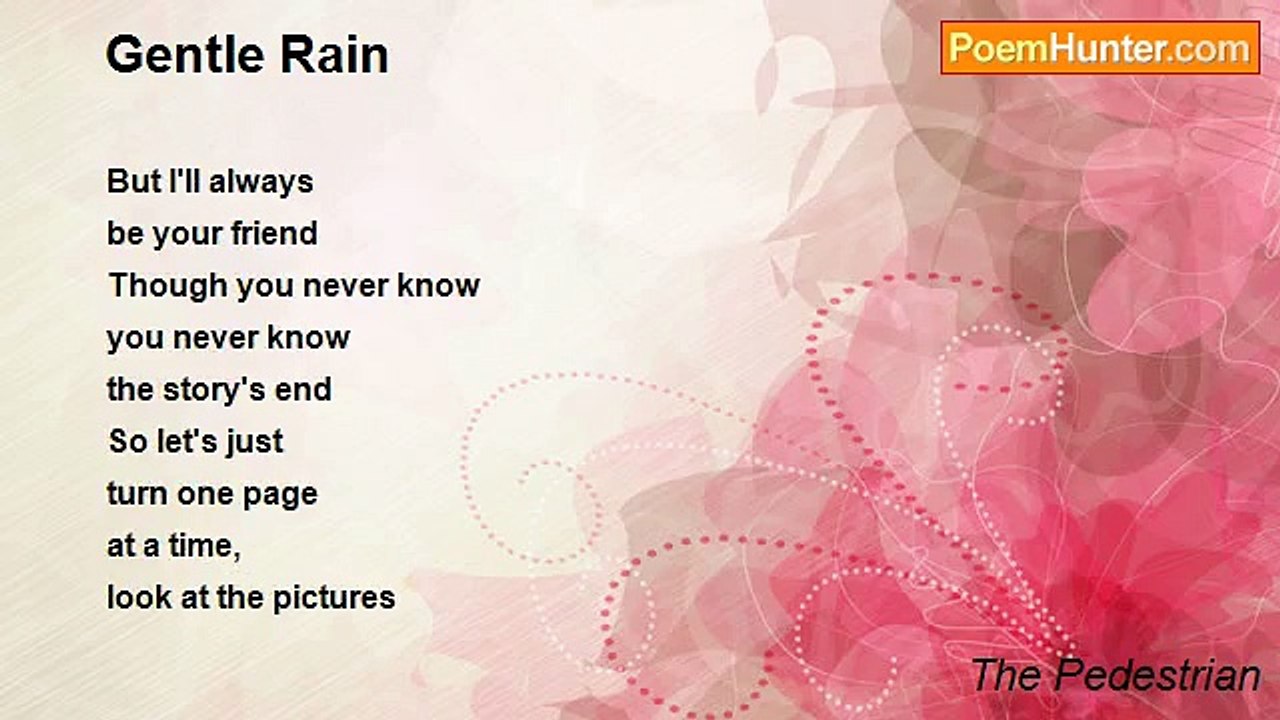 Gentle Rain

PoemHunter.com

But I'll always
be your friend
Though you never know
you never know
the story's end
So let's just
turn one page
at a time,
look at the pictures

The Pedestrian